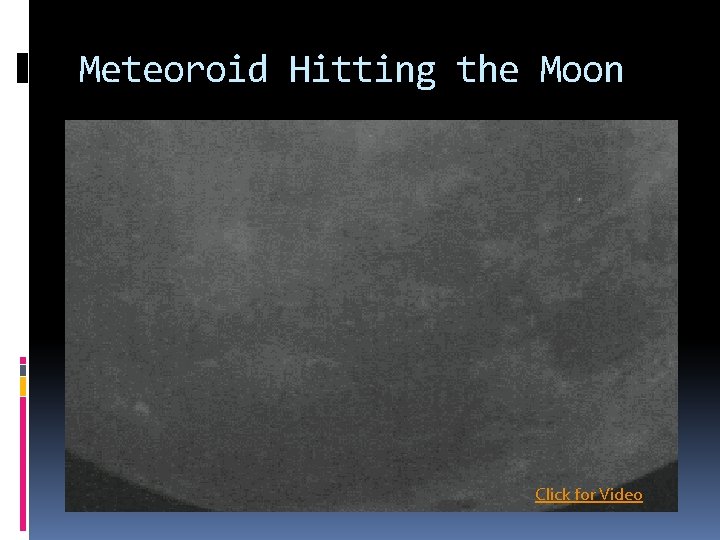 Meteoroid Hitting the Moon

Click for Video